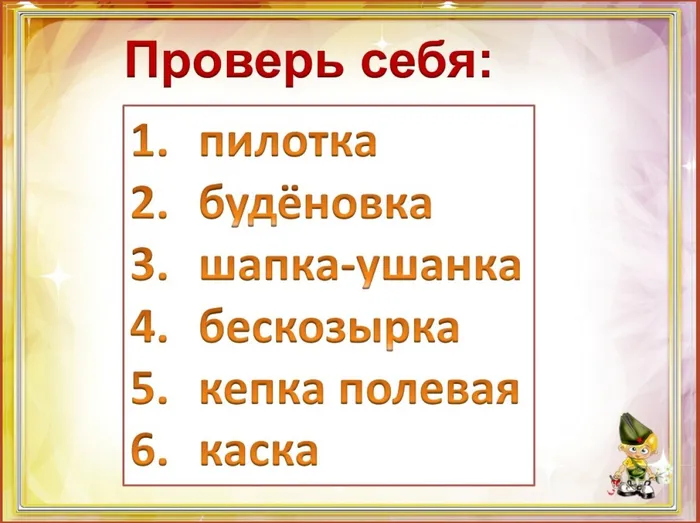 Проверь себя:

1. пилотка
2. будёновка
3. шапка-ушанка
4. бескозырка
5. кепка полевая
6. каска